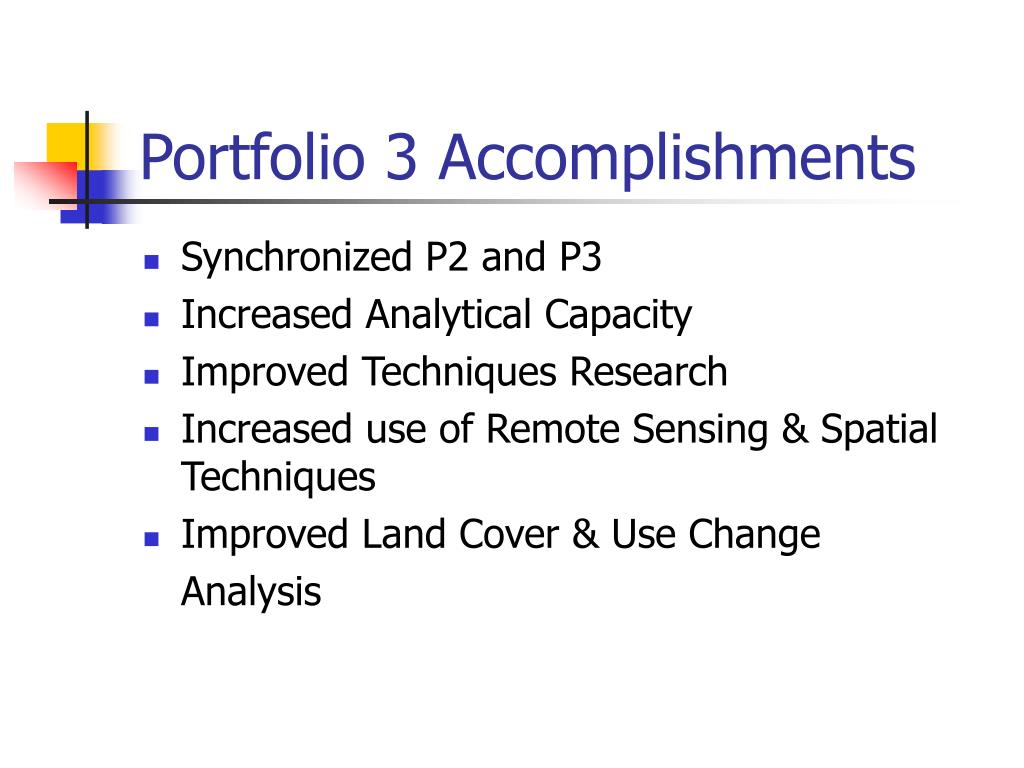 Portfolio 3 Accomplishments

- Synchronized P2 and P3
- Increased Analytical Capacity
- Improved Techniques Research
- Increased use of Remote Sensing & Spatial Techniques
- Improved Land Cover & Use Change Analysis